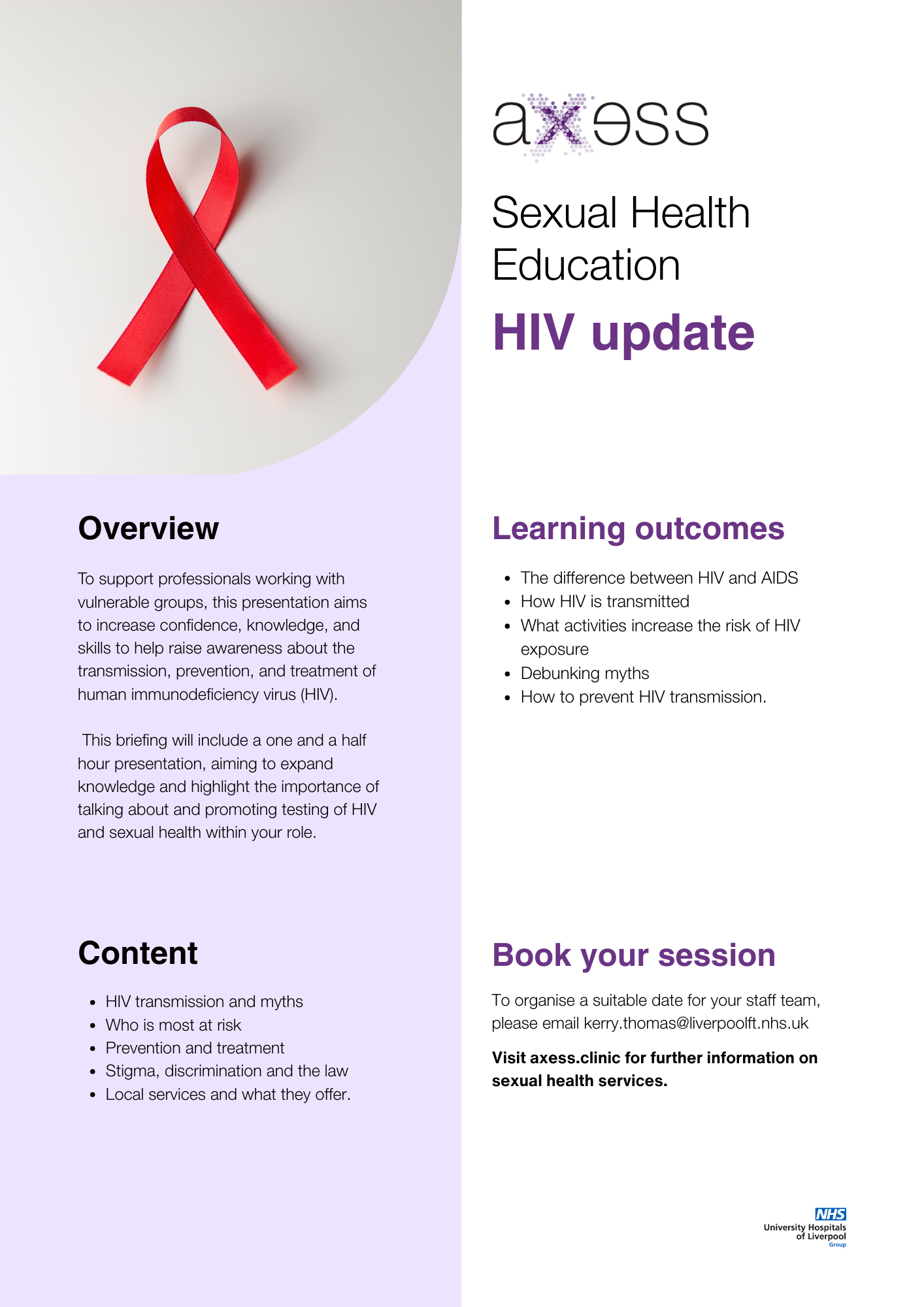 axess

Sexual Health Education

HIV update

Overview

To support professionals working with vulnerable groups, this presentation aims to increase confidence, knowledge, and skills to help raise awareness about the transmission, prevention, and treatment of human immunodeficiency virus (HIV).

This briefing will include a one and a half hour presentation, aiming to expand knowledge and highlight the importance of talking about and promoting testing of HIV and sexual health within your role.

Content

- HIV transmission and myths
- Who is most at risk
- Prevention and treatment
- Stigma, discrimination and the law
- Local services and what they offer.

Learning outcomes

- The difference between HIV and AIDS
- How HIV is transmitted
- What activities increase the risk of HIV exposure
- Debunking myths
- How to prevent HIV transmission.

Book your session

To organise a suitable date for your staff team, please email kerry.thomas@liverpoolft.nhs.uk

Visit axess.clinic for further information on sexual health services.

NHS
University Hospitals of Liverpool
Group